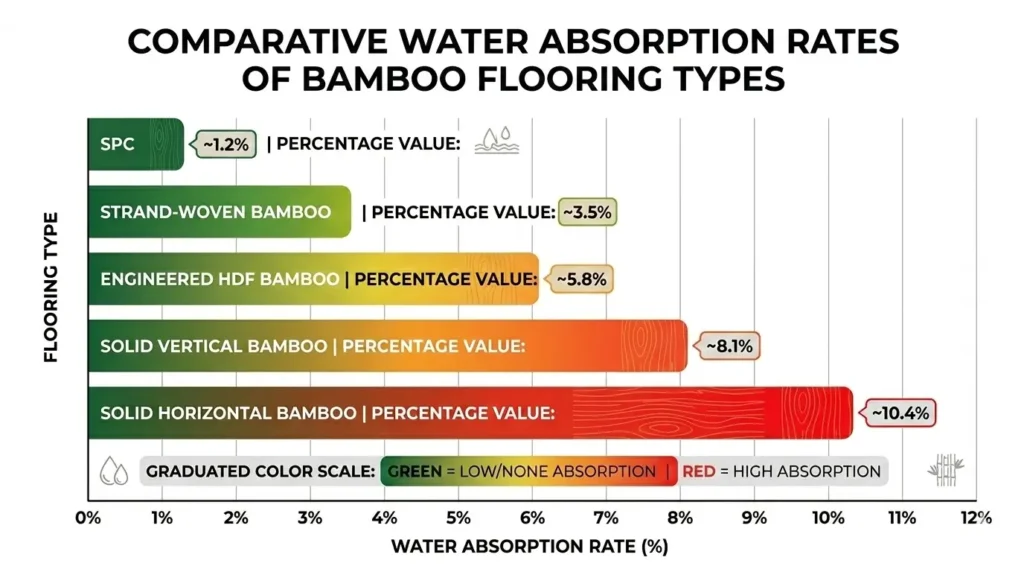 COMPARATIVE WATER ABSORPTION RATES OF BAMBOO FLOORING TYPES

FLOORING TYPE

SPC ~1.2% | PERCENTAGE VALUE:

STRAND-WOVEN BAMBOO | PERCENTAGE VALUE: ~3.5%

ENGINEERED HDF BAMBOO | PERCENTAGE VALUE: ~5.8%

SOLID VERTICAL BAMBOO | PERCENTAGE VALUE: ~8.1%

SOLID HORIZONTAL BAMBOO | PERCENTAGE VALUE: ~10.4%

GRADUATED COLOR SCALE: GREEN = LOW/NONE ABSORPTION | RED = HIGH ABSORPTION

0% 1% 2% 3% 4% 5% 6% 7% 8% 9% 10% 11% 12%

WATER ABSORPTION RATE (%)